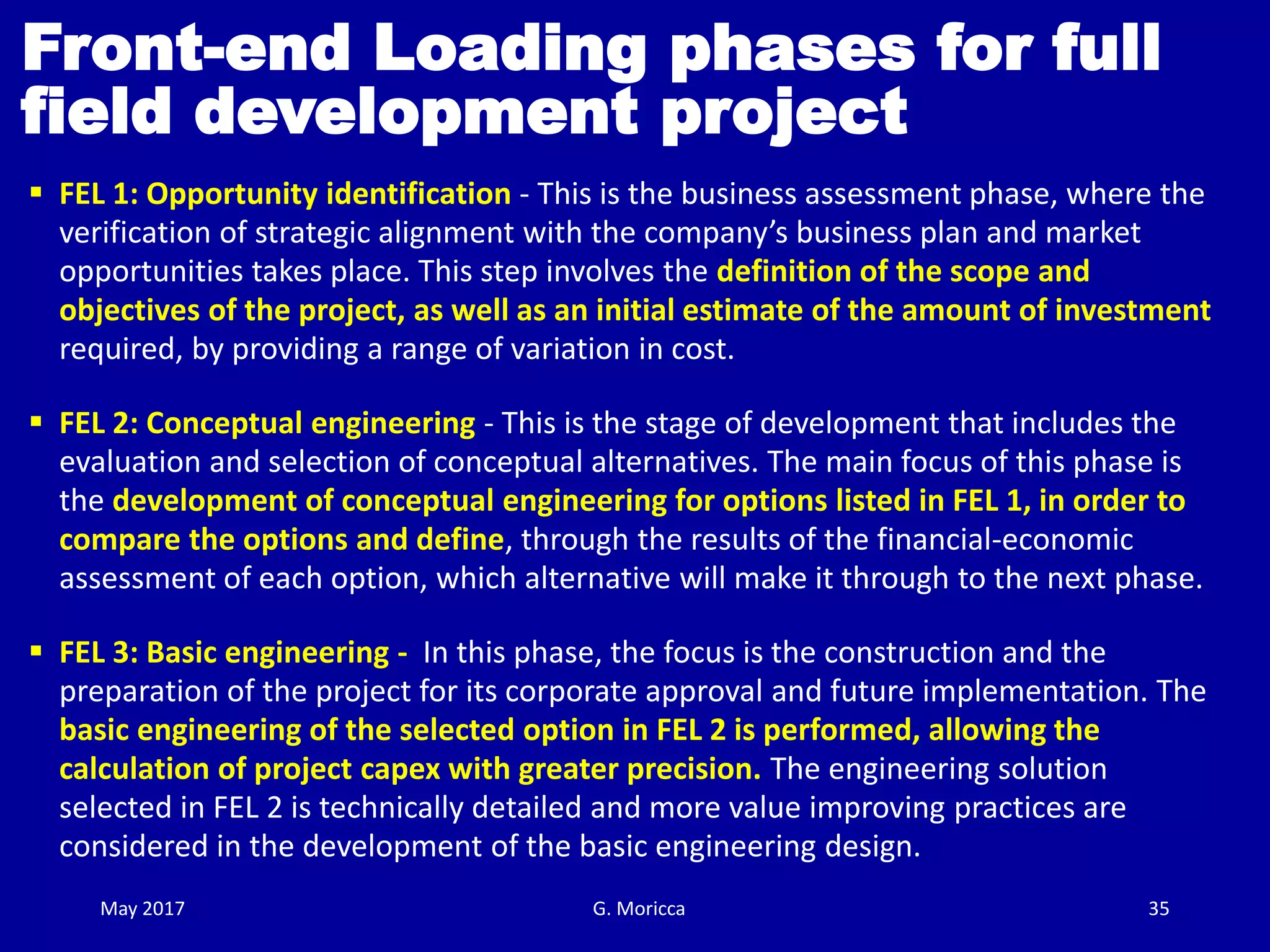 Front-end Loading phases for full field development project

▪ FEL 1: Opportunity identification - This is the business assessment phase, where the verification of strategic alignment with the company's business plan and market opportunities takes place. This step involves the definition of the scope and objectives of the project, as well as an initial estimate of the amount of investment required, by providing a range of variation in cost.

▪ FEL 2: Conceptual engineering - This is the stage of development that includes the evaluation and selection of conceptual alternatives. The main focus of this phase is the development of conceptual engineering for options listed in FEL 1, in order to compare the options and define, through the results of the financial-economic assessment of each option, which alternative will make it through to the next phase.

▪ FEL 3: Basic engineering - In this phase, the focus is the construction and the preparation of the project for its corporate approval and future implementation. The basic engineering of the selected option in FEL 2 is performed, allowing the calculation of project capex with greater precision. The engineering solution selected in FEL 2 is technically detailed and more value improving practices are considered in the development of the basic engineering design.

May 2017
G. Moricca
35